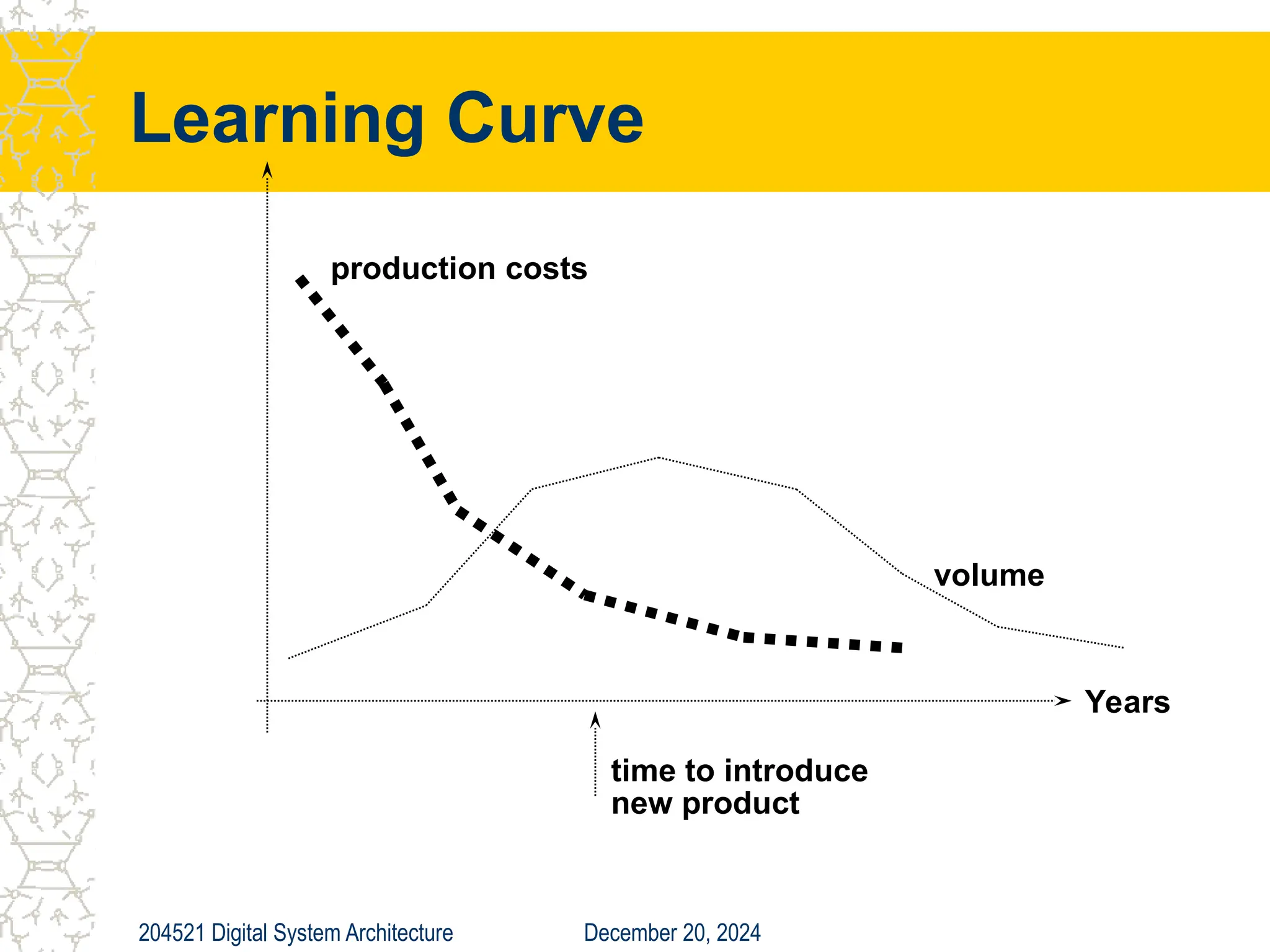 Learning Curve

production costs

volume

Years

time to introduce new product

204521 Digital System Architecture

December 20, 2024